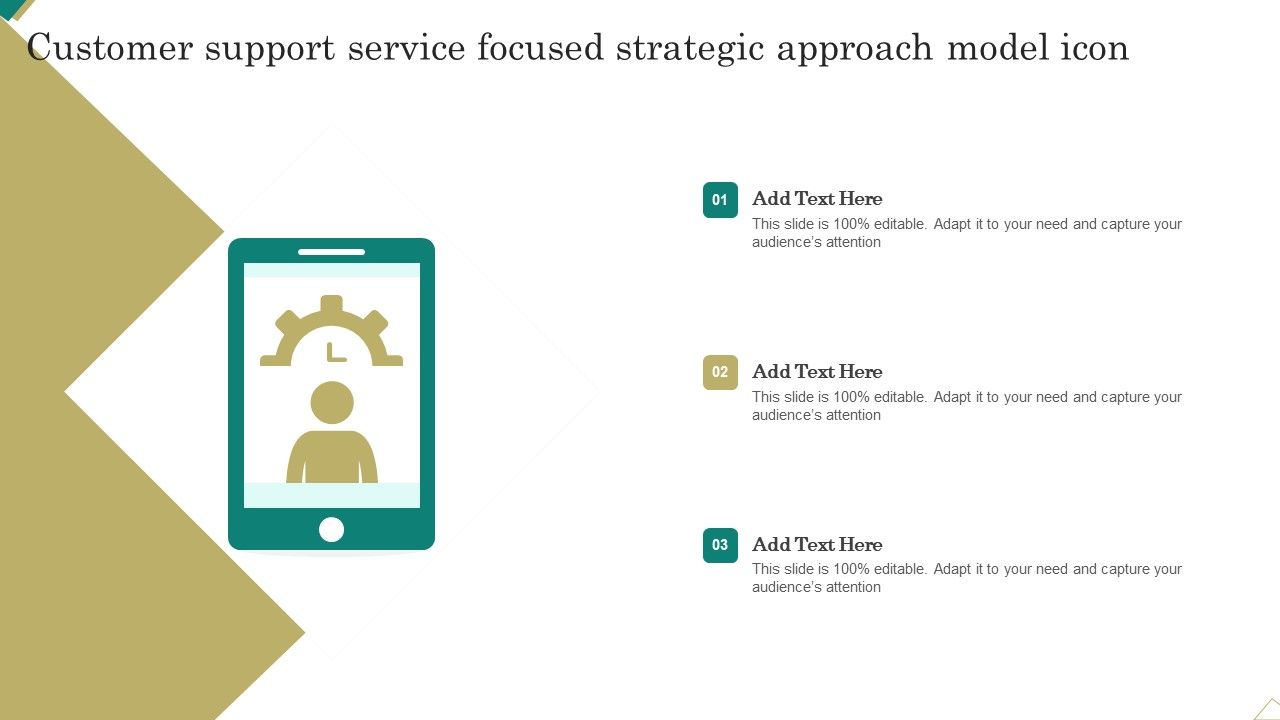 Customer support service focused strategic approach model icon

01 Add Text Here
This slide is 100% editable. Adapt it to your need and capture your audience's attention

02 Add Text Here
This slide is 100% editable. Adapt it to your need and capture your audience's attention

03 Add Text Here
This slide is 100% editable. Adapt it to your need and capture your audience's attention